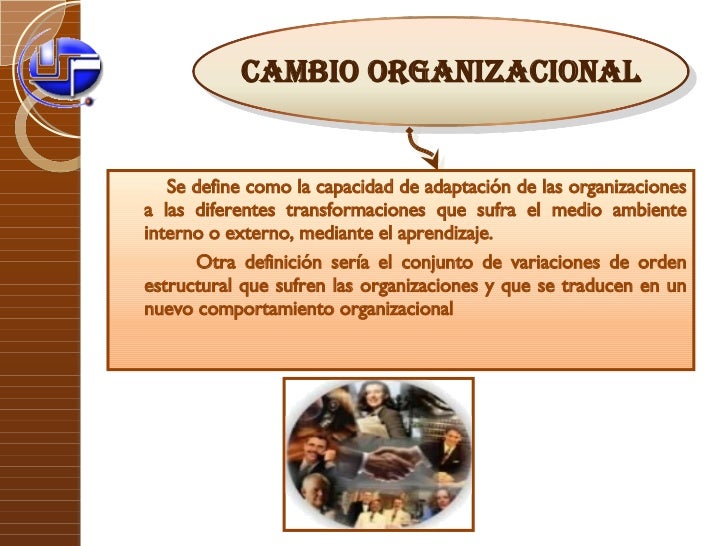 UF

CAMBIO ORGANIZACIONAL

Se define como la capacidad de adaptación de las organizaciones a las diferentes transformaciones que sufra el medio ambiente interno o externo, mediante el aprendizaje.

Otra definición sería el conjunto de variaciones de orden estructural que sufren las organizaciones y que se traducen en un nuevo comportamiento organizacional